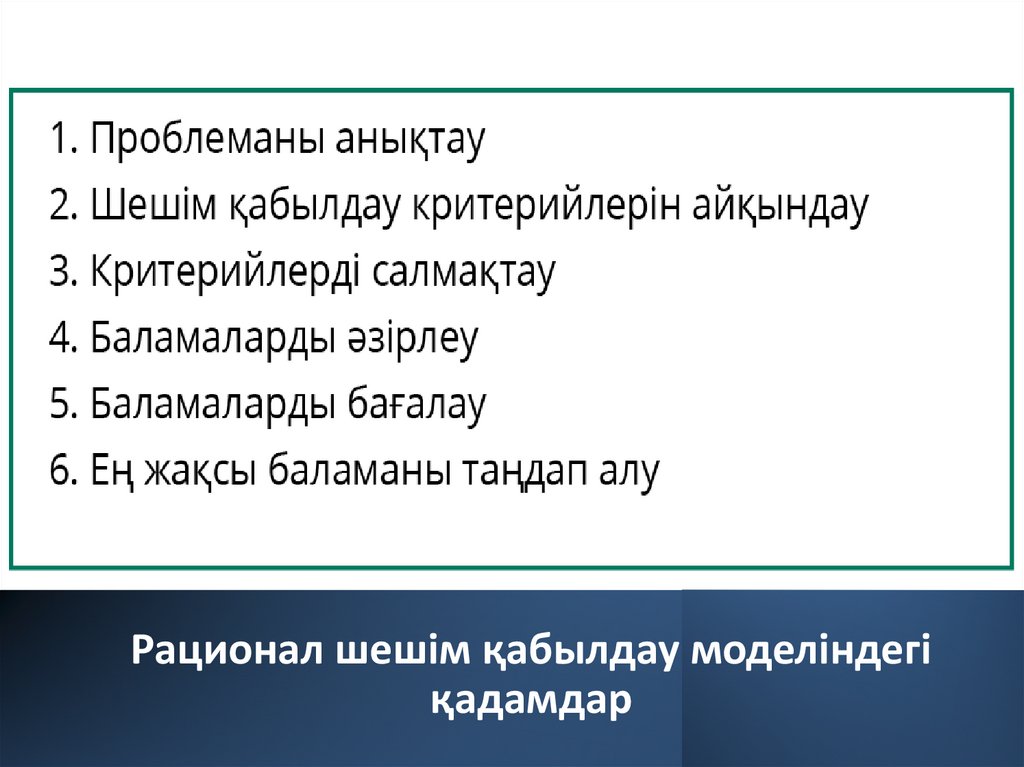 1. Проблеманы анықтау
2. Шешім қабылдау критерийлерін айқындау
3. Критерийлерді салмақтау
4. Баламаларды әзірлеу
5. Баламаларды бағалау
6. Ең жақсы баламаны таңдап алу

Рационал шешім қабылдау моделіндегі қадамдар